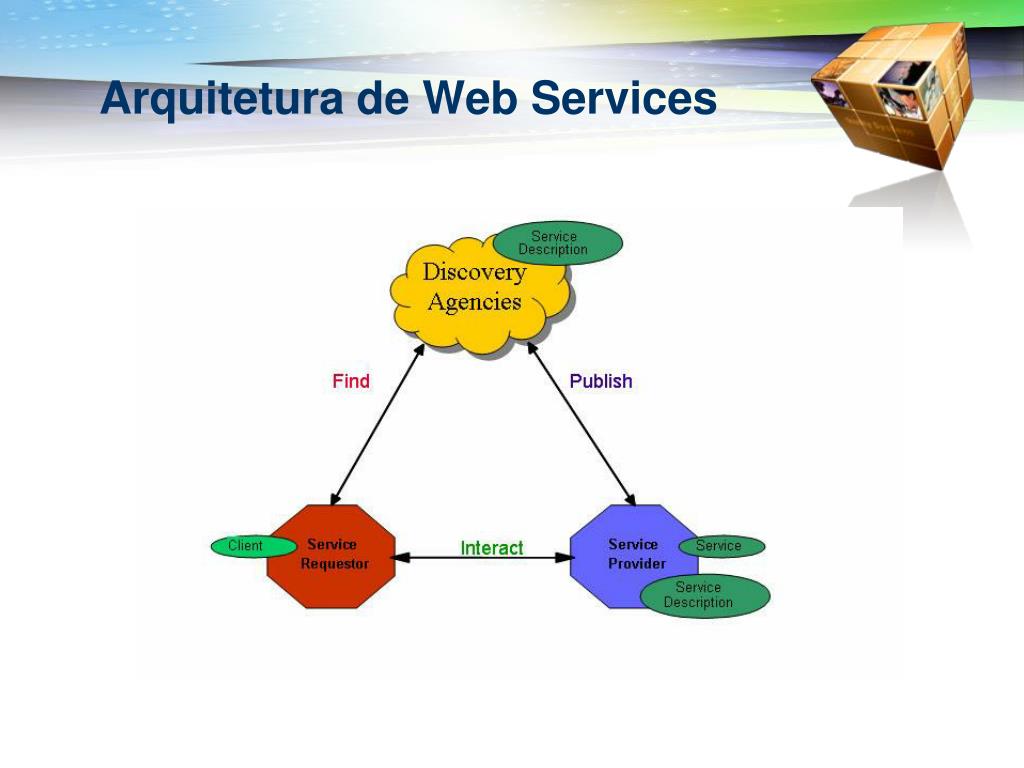 Arquitetura de Web Services

Service Description

Discovery Agencies

Find

Publish

Client

Service Requestor

Interact

Service Provider

Service

Service Description